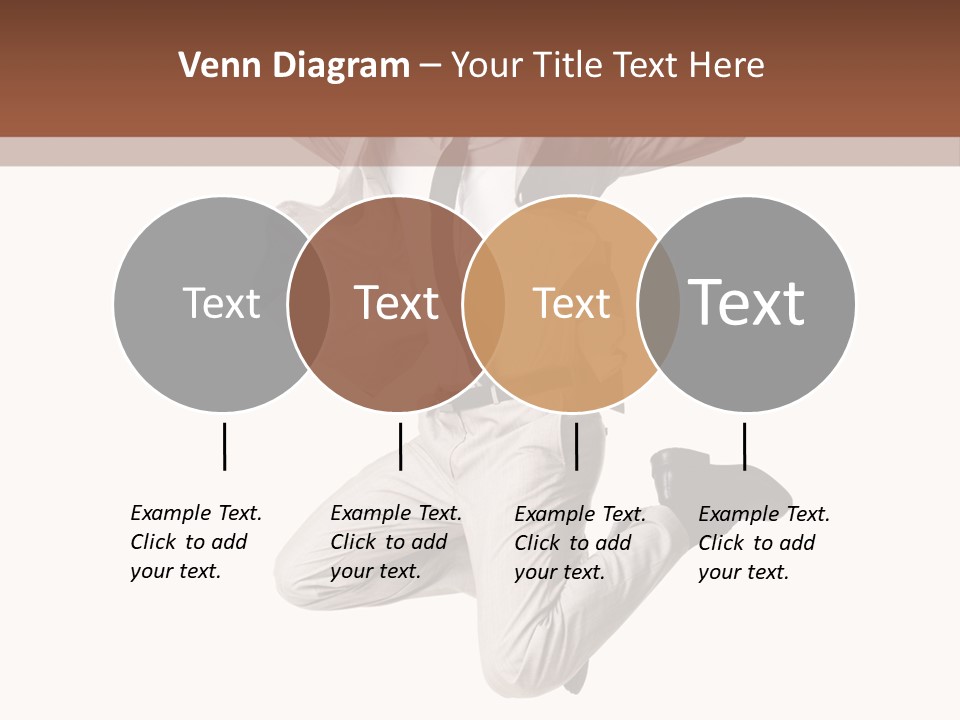 Venn Diagram – Your Title Text Here

Text

Text

Text

Text

Example Text. Click to add your text.

Example Text. Click to add your text.

Example Text. Click to add your text.

Example Text. Click to add your text.